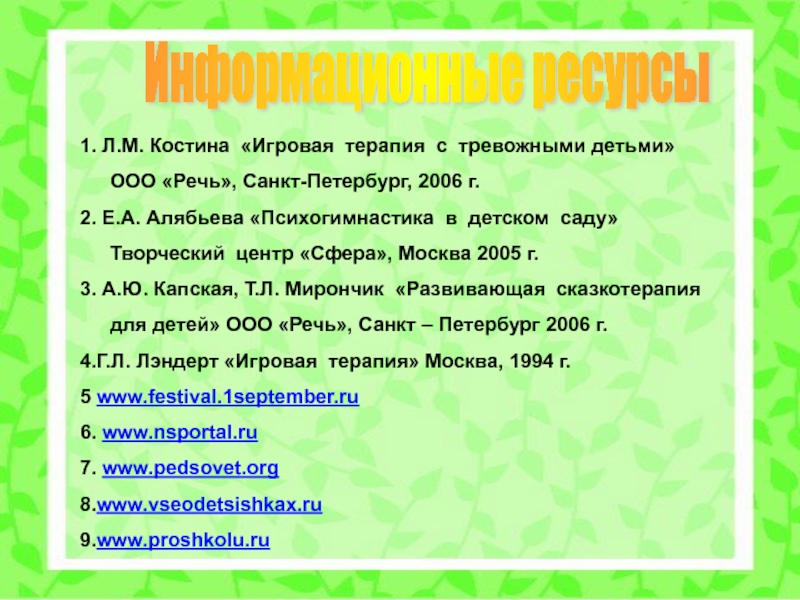 Информационные ресурсы

1. Л.М. Костина «Игровая терапия с тревожными детьми» ООО «Речь», Санкт-Петербург, 2006 г.

2. Е.А. Алябьева «Психогимнастика в детском саду» Творческий центр «Сфера», Москва 2005 г.

3. А.Ю. Капская, Т.Л. Мирончик «Развивающая сказкотерапия для детей» ООО «Речь», Санкт – Петербург 2006 г.

4.Г.Л. Лэндерт «Игровая терапия» Москва, 1994 г.

5 www.festival.1september.ru

6. www.nsportal.ru

7. www.pedsovet.org

8.www.vseodetsishkax.ru

9.www.proshkolu.ru